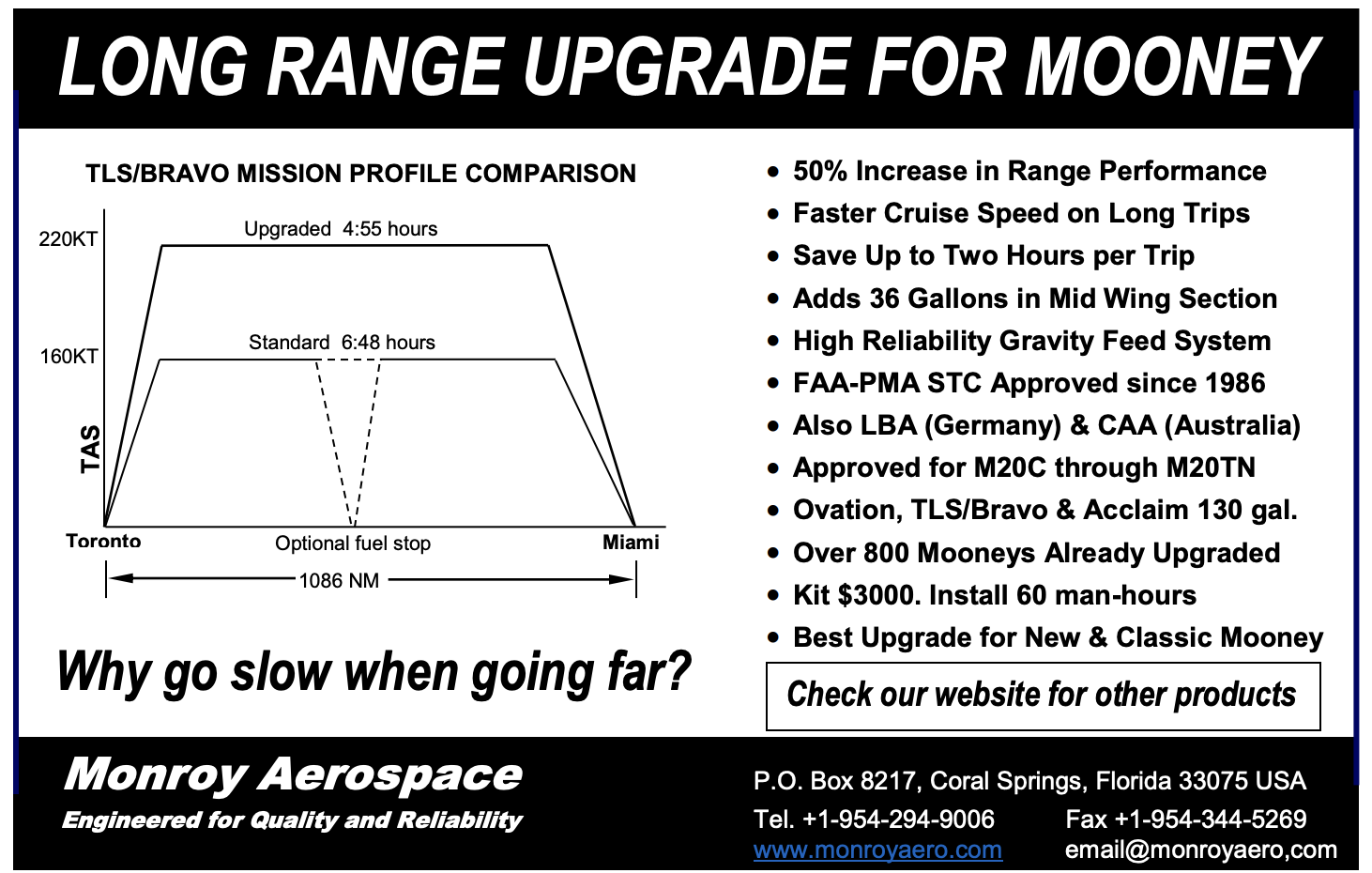 LONG RANGE UPGRADE FOR MOONEY

TLS/BRAVO MISSION PROFILE COMPARISON

220KT

Upgraded 4:55 hours

160KT

Standard 6:48 hours

TAS

Toronto

Optional fuel stop

Miami

1086 NM

Why go slow when going far?

• 50% Increase in Range Performance
• Faster Cruise Speed on Long Trips
• Save Up to Two Hours per Trip
• Adds 36 Gallons in Mid Wing Section
• High Reliability Gravity Feed System
• FAA-PMA STC Approved since 1986
• Also LBA (Germany) & CAA (Australia)
• Approved for M20C through M20TN
• Ovation, TLS/Bravo & Acclaim 130 gal.
• Over 800 Mooneys Already Upgraded
• Kit $3000. Install 60 man-hours
• Best Upgrade for New & Classic Mooney

Check our website for other products

Monroy Aerospace

Engineered for Quality and Reliability

P.O. Box 8217, Coral Springs, Florida 33075 USA

Tel. +1-954-294-9006

Fax +1-954-344-5269

www.monroyaero.com

email@monroyaero,com